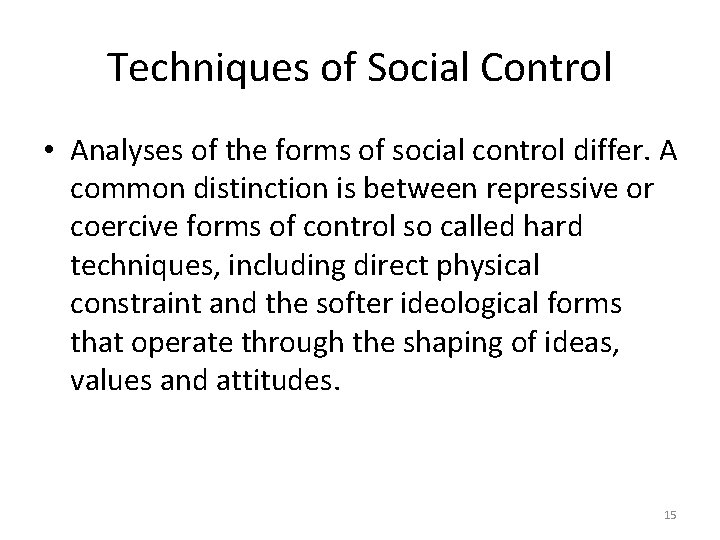 Techniques of Social Control

• Analyses of the forms of social control differ. A common distinction is between repressive or coercive forms of control so called hard techniques, including direct physical constraint and the softer ideological forms that operate through the shaping of ideas, values and attitudes.

15